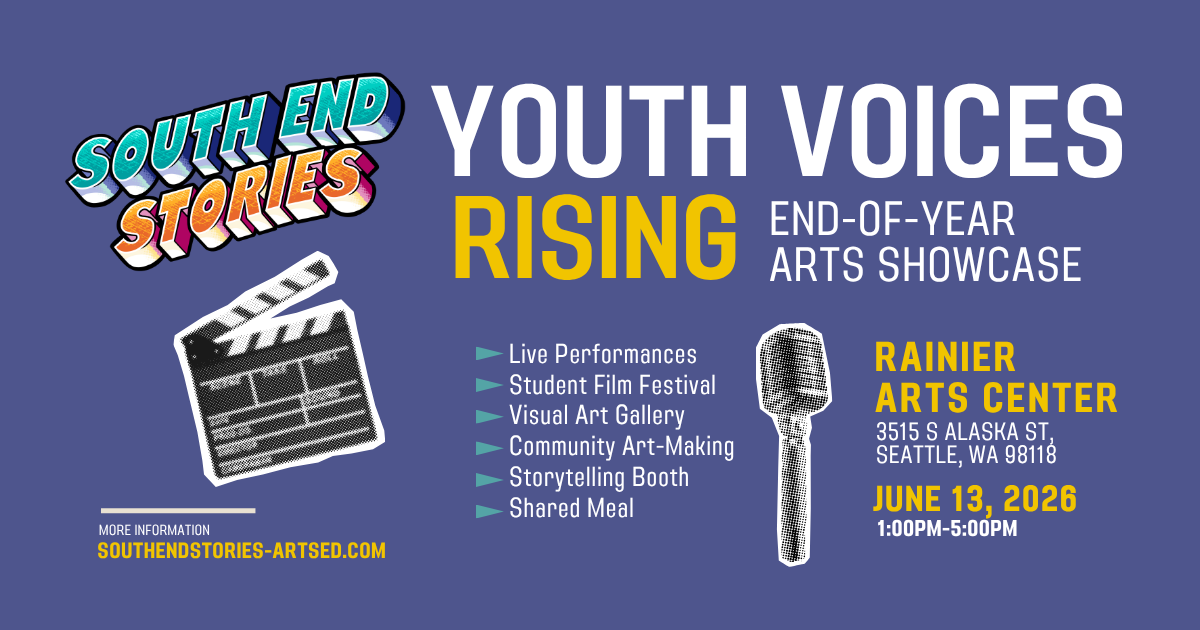 SOUTH END STORIES

YOUTH VOICES RISING

END-OF-YEAR ARTS SHOWCASE

Live Performances
Student Film Festival
Visual Art Gallery
Community Art-Making
Storytelling Booth
Shared Meal

RAINIER ARTS CENTER
3515 S ALASKA ST, SEATTLE, WA 98118

JUNE 13, 2026
1:00PM-5:00PM

MORE INFORMATION
SOUTHENDSTORIES-ARTSED.COM